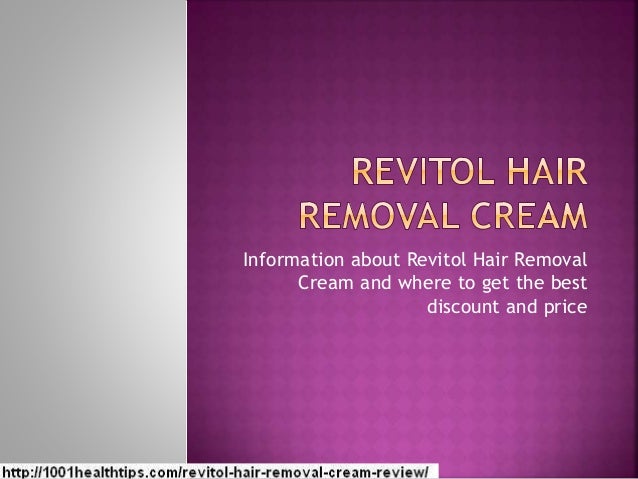 REVITOL HAIR REMOVAL CREAM

Information about Revitol Hair Removal Cream and where to get the best discount and price

http://1001healthtips.com/revitol-hair-removal-cream-review/